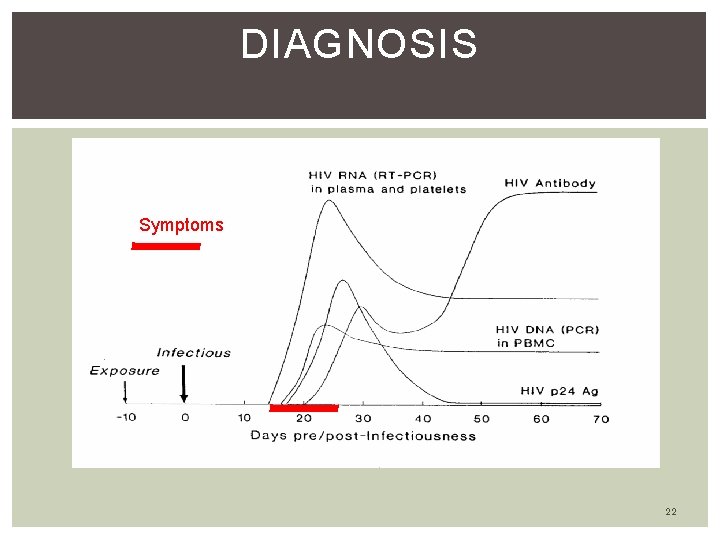 DIAGNOSIS

HIV RNA (RT-PCR) in plasma and platelets

HIV Antibody

Symptoms

HIV DNA (PCR) in PBMC

Infectious

Exposure

HIV p24 Ag

-10 0 10 20 30 40 50 60 70

Days pre/post-Infectiousness

22